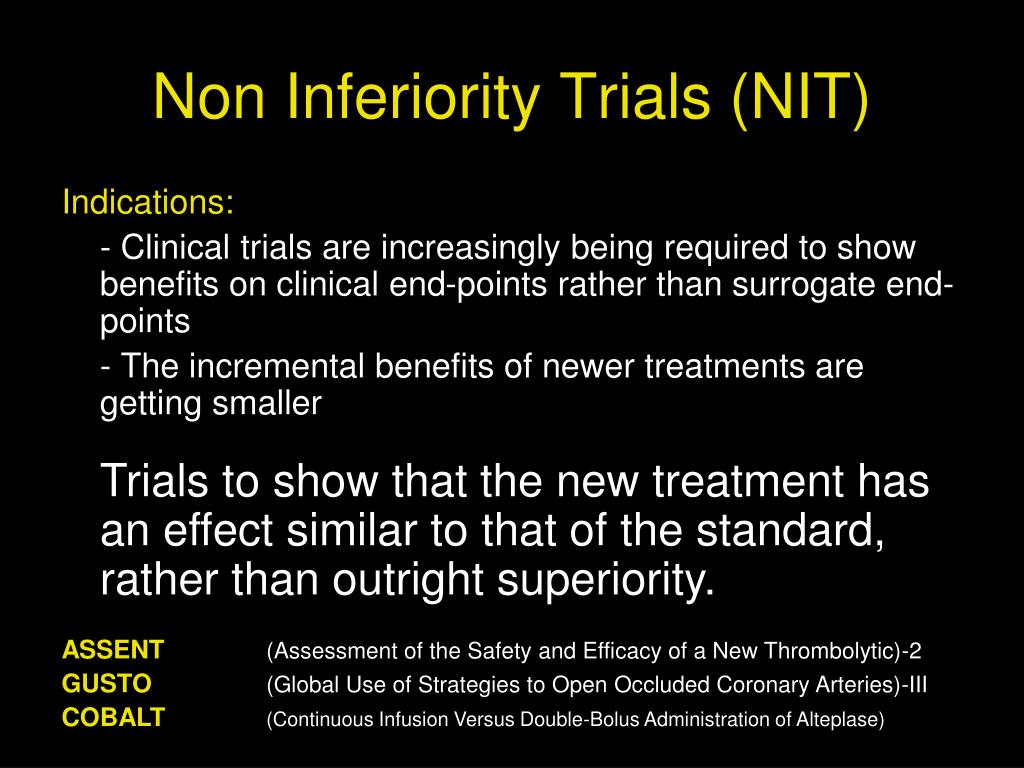 Non Inferiority Trials (NIT)

Indications:

- Clinical trials are increasingly being required to show benefits on clinical end-points rather than surrogate end-points

- The incremental benefits of newer treatments are getting smaller

Trials to show that the new treatment has an effect similar to that of the standard, rather than outright superiority.

ASSENT (Assessment of the Safety and Efficacy of a New Thrombolytic)-2
GUSTO (Global Use of Strategies to Open Occluded Coronary Arteries)-III
COBALT (Continuous Infusion Versus Double-Bolus Administration of Alteplase)